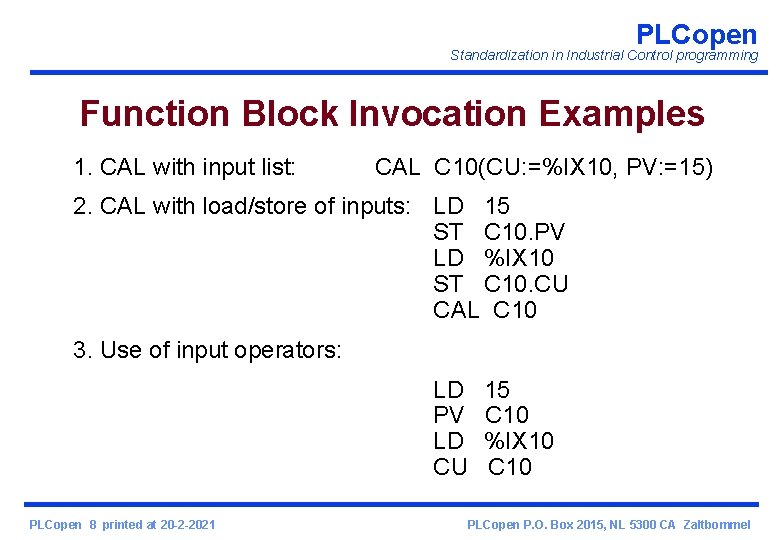 PLCopen
Standardization in Industrial Control programming

Function Block Invocation Examples

1. CAL with input list: CAL C10(CU:=%IX10, PV:=15)

2. CAL with load/store of inputs: LD 15
ST C10.PV
LD %IX10
ST C10.CU
CAL C10

3. Use of input operators:

LD 15
PV C10
LD %IX10
CU C10

PLCopen 8 printed at 20-2-2021

PLCopen P.O. Box 2015, NL 5300 CA Zaltbommel